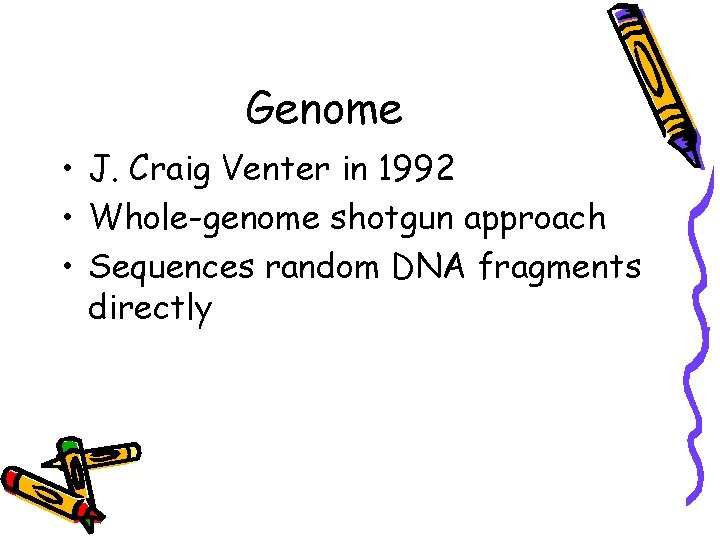 Genome

• J. Craig Venter in 1992
• Whole-genome shotgun approach
• Sequences random DNA fragments directly